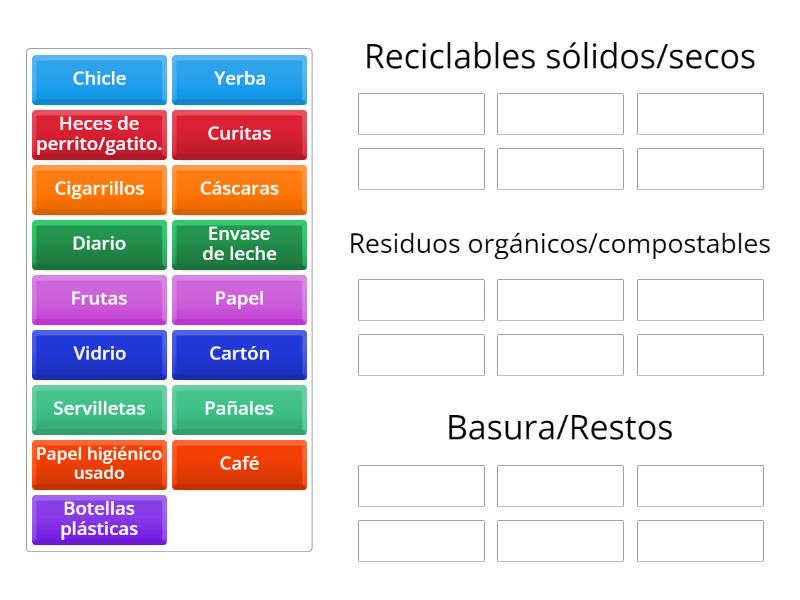 Chicle
Yerba
Heces de perrito/gatito.
Curitas
Cigarrillos
Cáscaras
Diario
Envase de leche
Frutas
Papel
Vidrio
Cartón
Servilletas
Pañales
Papel higiénico usado
Café
Botellas plásticas

Reciclables sólidos/secos

Residuos orgánicos/compostables

Basura/Restos